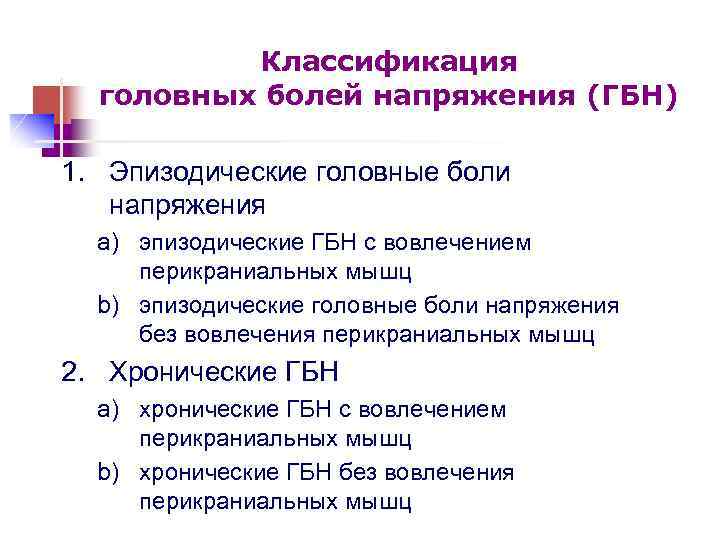 Классификация головных болей напряжения (ГБН)

1. Эпизодические головные боли напряжения

a) эпизодические ГБН с вовлечением перикраниальных мышц

b) эпизодические головные боли напряжения без вовлечения перикраниальных мышц

2. Хронические ГБН

a) хронические ГБН с вовлечением перикраниальных мышц

b) хронические ГБН без вовлечения перикраниальных мышц